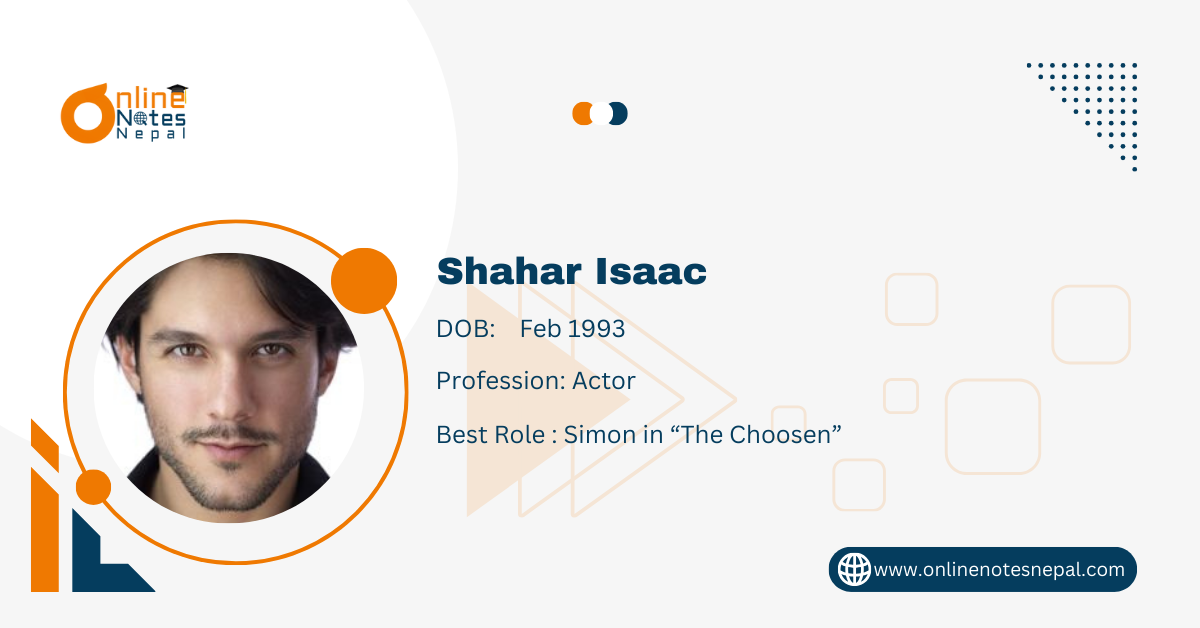 Online Notes Nepal

Shahar Isaac

DOB: Feb 1993

Profession: Actor

Best Role : Simon in “The Choosen”

www.onlinenotesnepal.com